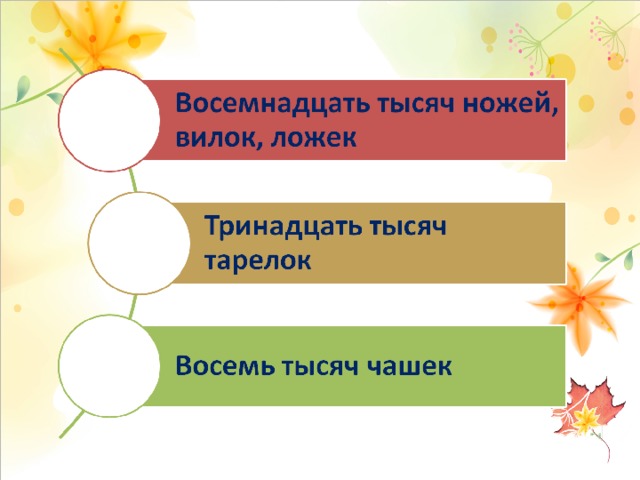 Восемнадцать тысяч ножей, вилок, ложек

Тринадцать тысяч тарелок

Восемь тысяч чашек